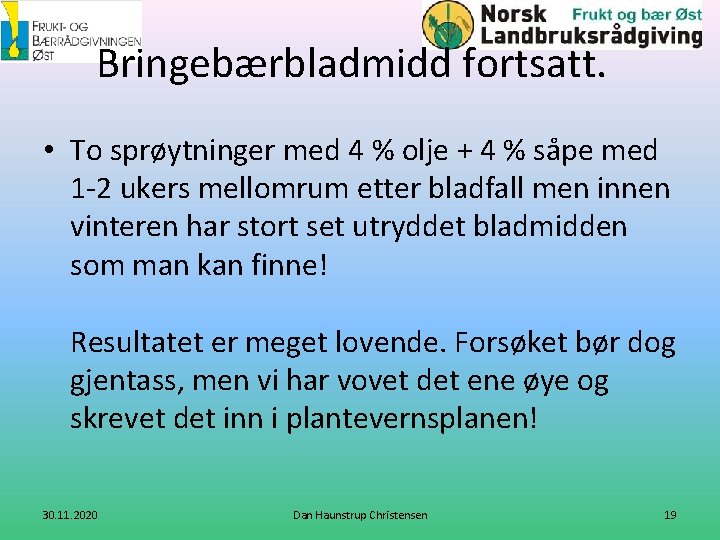 FRUKT- OG BÆRRÅDGIVNINGEN ØST

Norsk Landbruksrådgiving Frukt og bær Øst

Bringebærbladmidd fortsatt.

• To sprøytninger med 4 % olje + 4 % såpe med 1-2 ukers mellomrum etter bladfall men innen vinteren har stort set utryddet bladmidden som man kan finne!

Resultatet er meget lovende. Forsøket bør dog gjentass, men vi har vovet det ene øye og skrevet det inn i plantevernsplanen!

30.11.2020

Dan Haunstrup Christensen

19